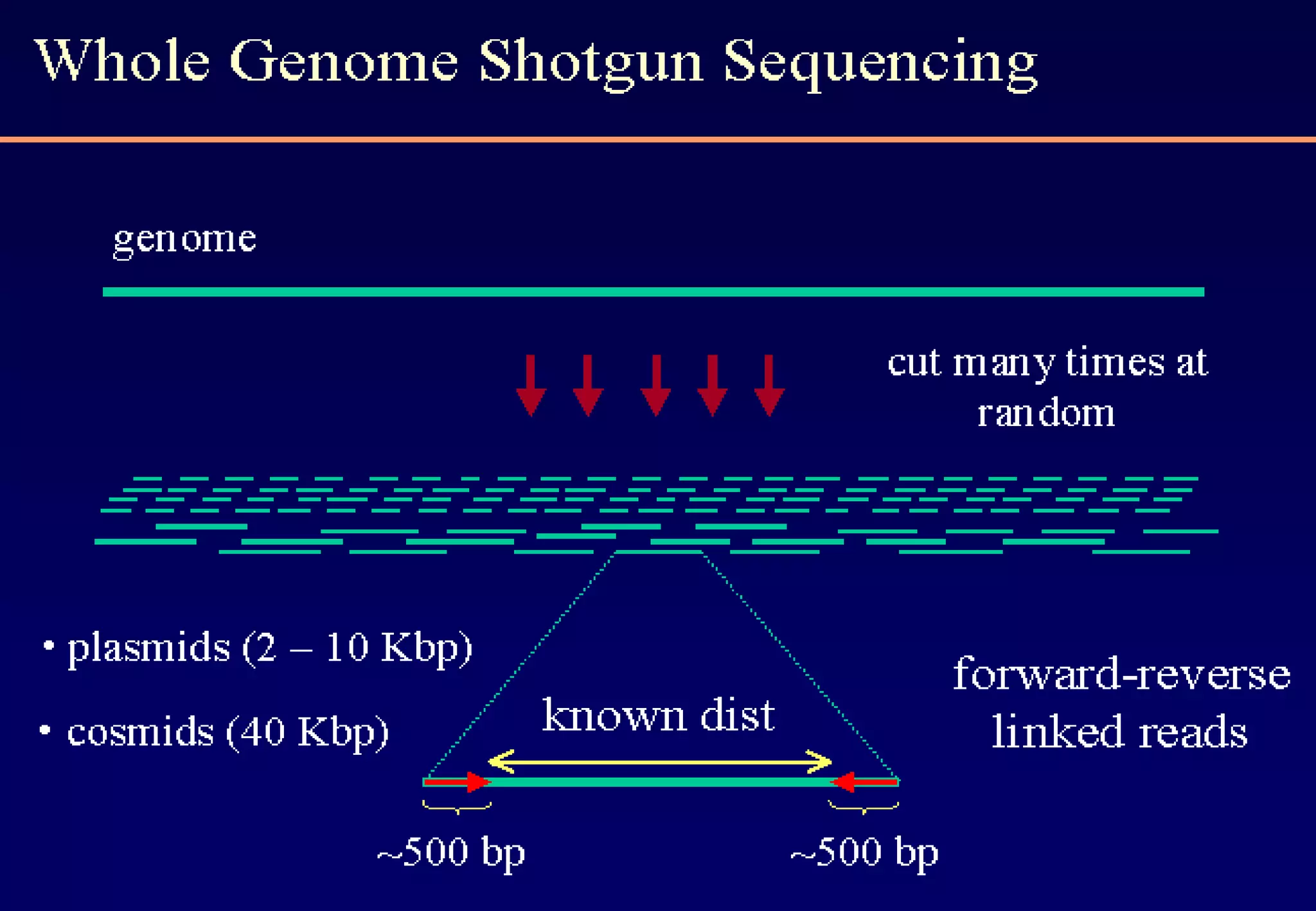 Whole Genome Shotgun Sequencing

genome

cut many times at random

• plasmids (2 – 10 Kbp)

• cosmids (40 Kbp)

known dist

forward-reverse linked reads

~500 bp

~500 bp